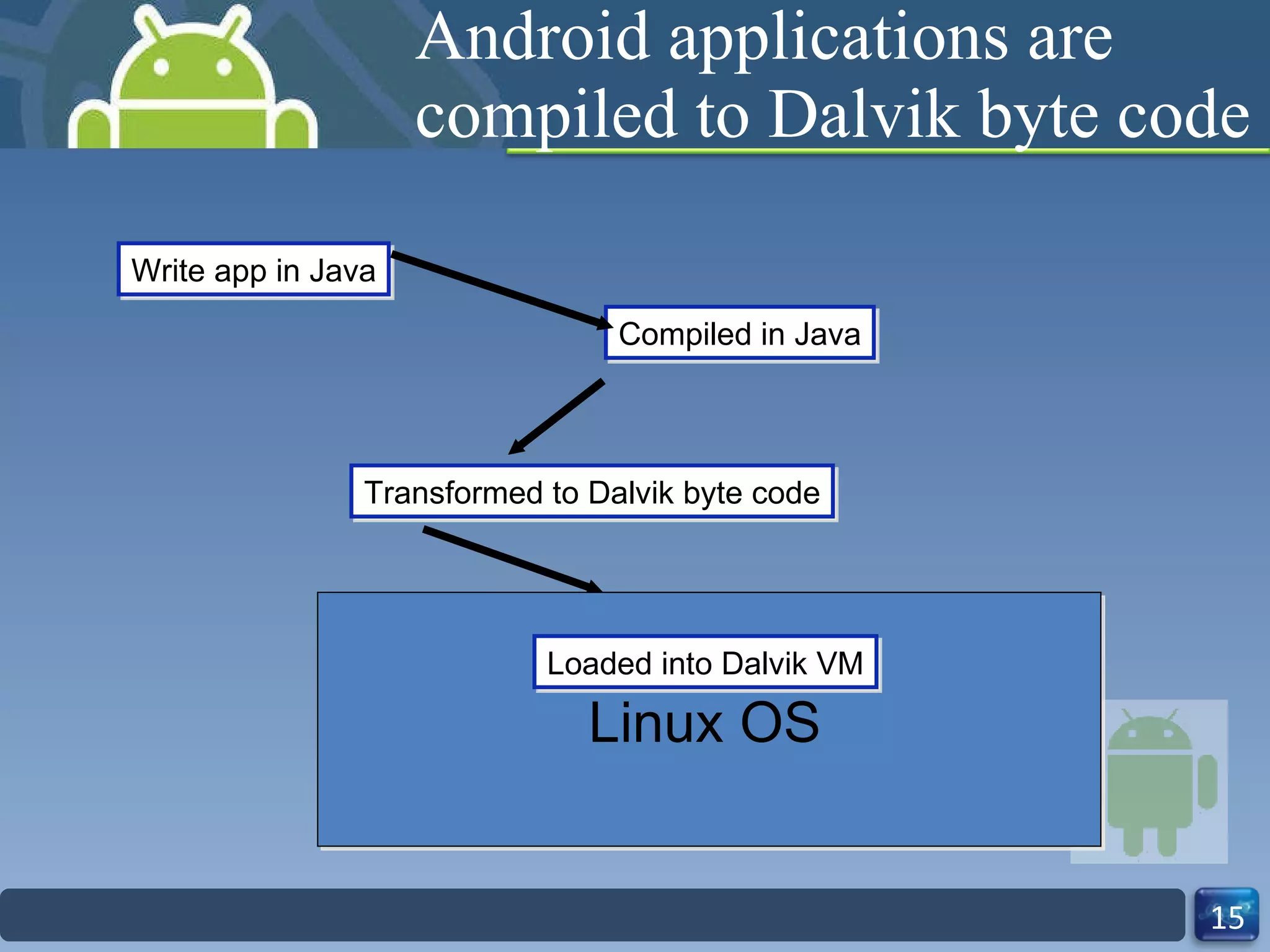 Android applications are compiled to Dalvik byte code

Write app in Java

Compiled in Java

Transformed to Dalvik byte code

Loaded into Dalvik VM

Linux OS

15